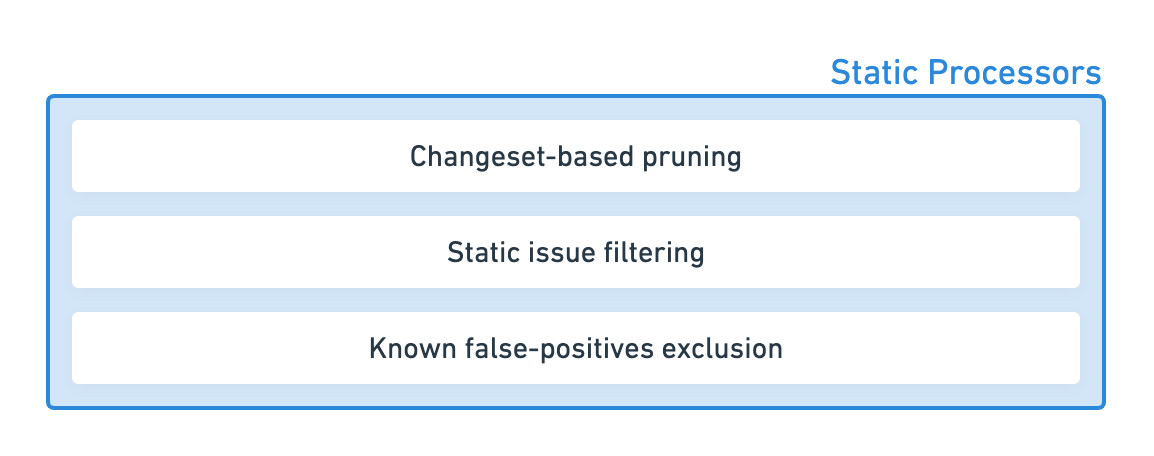 Static Processors

Changeset-based pruning

Static issue filtering

Known false-positives exclusion